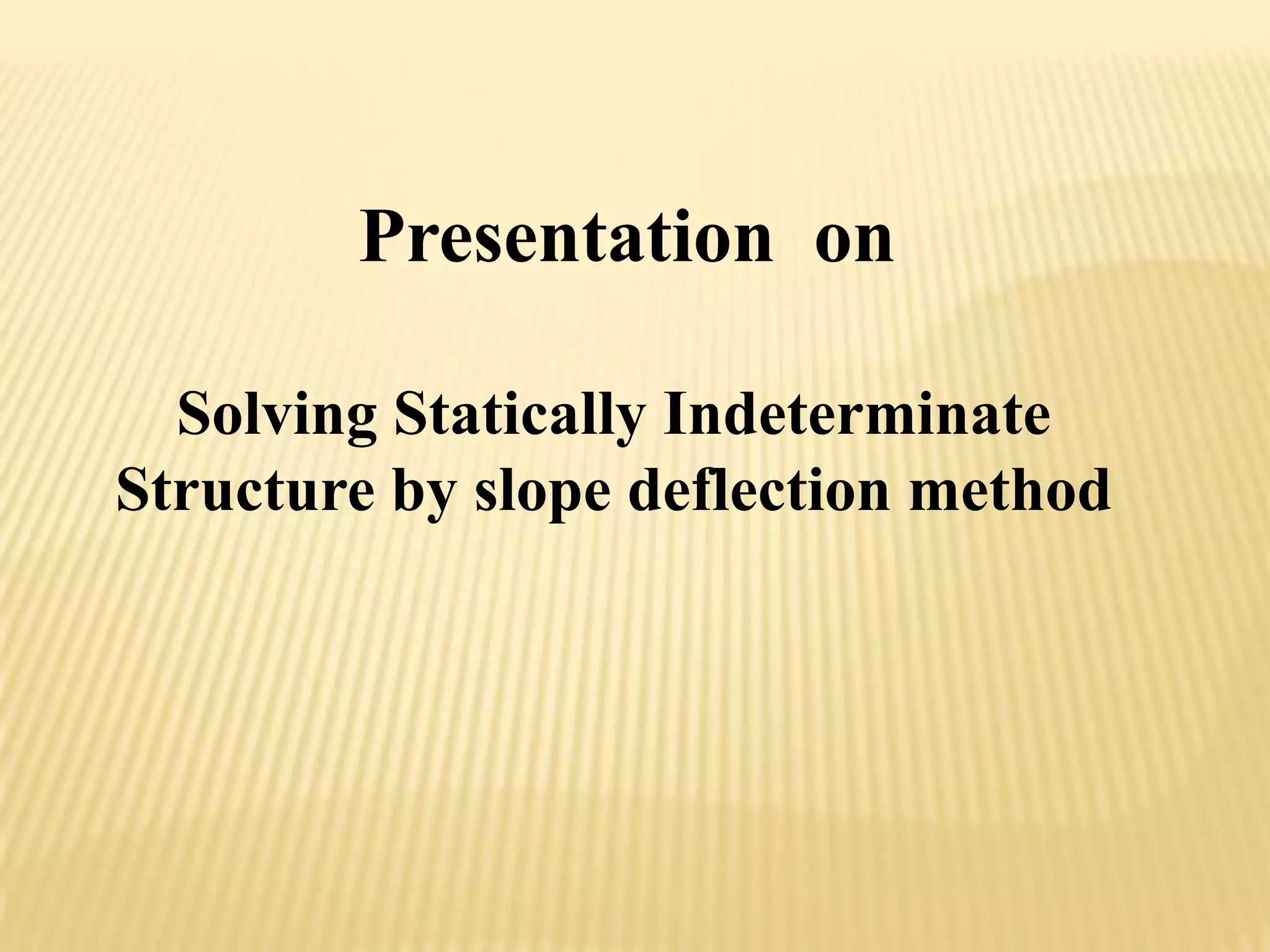 Presentation on

Solving Statically Indeterminate Structure by slope deflection method